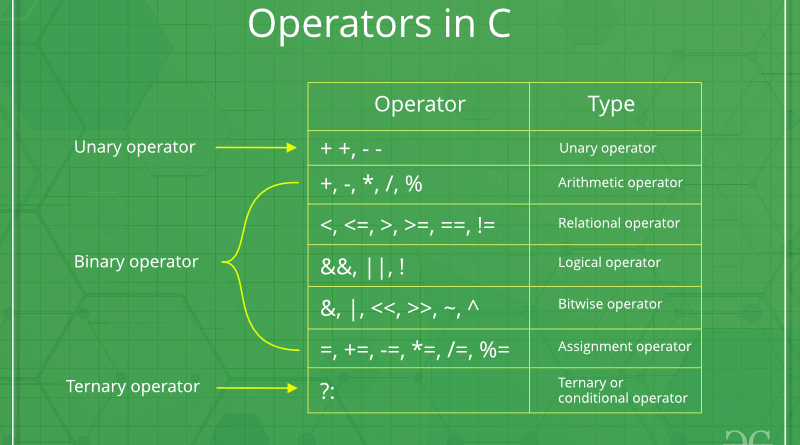 Operators in C

Unary operator

Binary operator

Ternary operator

| Operator | Type |
|---|---|
| + +, - - | Unary operator |
| +, -, *, /, % | Arithmetic operator |
| <, <=, >, >=, ==, != | Relational operator |
| &&, \|\|, ! | Logical operator |
| &, \|, <<, >>, ~, ^ | Bitwise operator |
| =, +=, -=, *=, /=, %= | Assignment operator |
| ?: | Ternary or conditional operator |